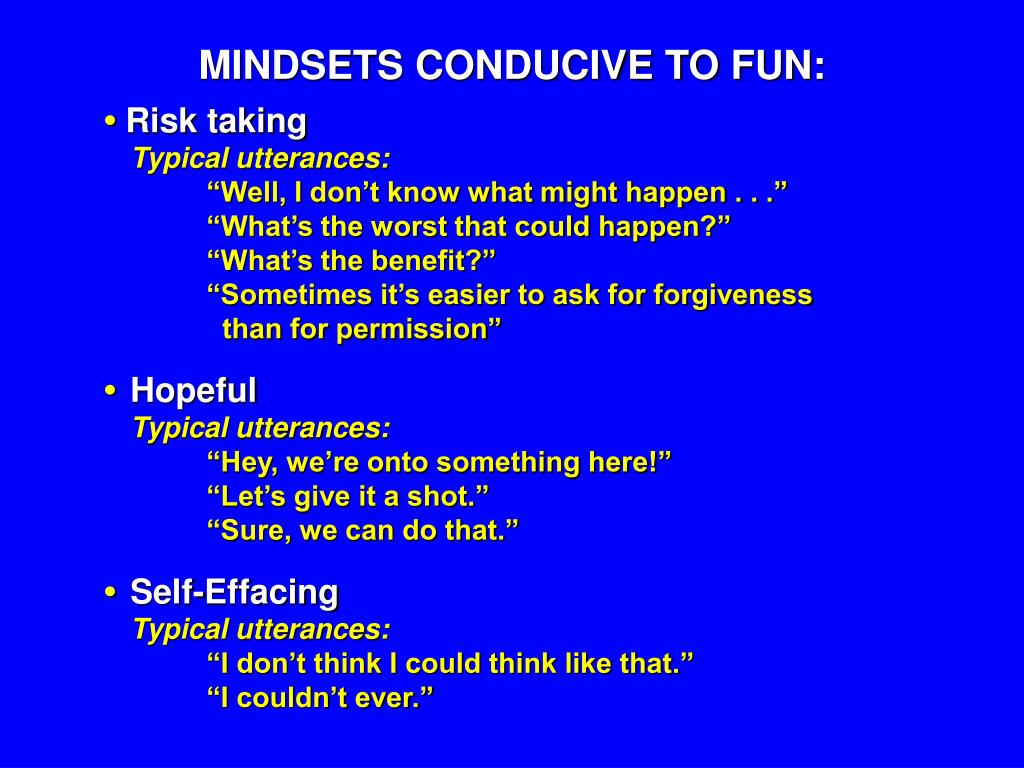 MINDSETS CONDUCIVE TO FUN:

• Risk taking
Typical utterances:
“Well, I don’t know what might happen . . .”
“What’s the worst that could happen?”
“What’s the benefit?”
“Sometimes it’s easier to ask for forgiveness than for permission”

• Hopeful
Typical utterances:
“Hey, we’re onto something here!”
“Let’s give it a shot.”
“Sure, we can do that.”

• Self-Effacing
Typical utterances:
“I don’t think I could think like that.”
“I couldn’t ever.”